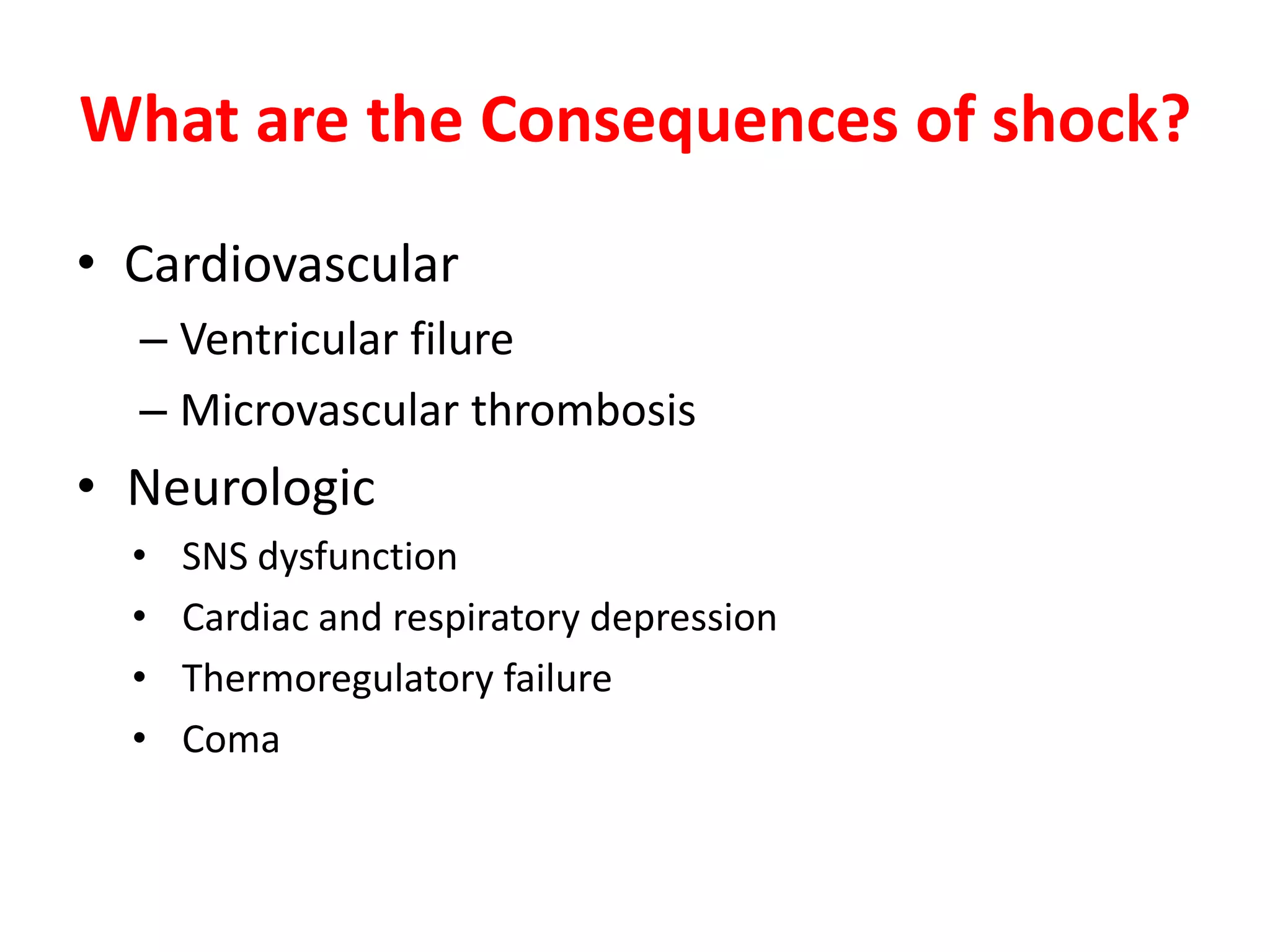 What are the Consequences of shock?

• Cardiovascular
– Ventricular filure
– Microvascular thrombosis
• Neurologic
• SNS dysfunction
• Cardiac and respiratory depression
• Thermoregulatory failure
• Coma